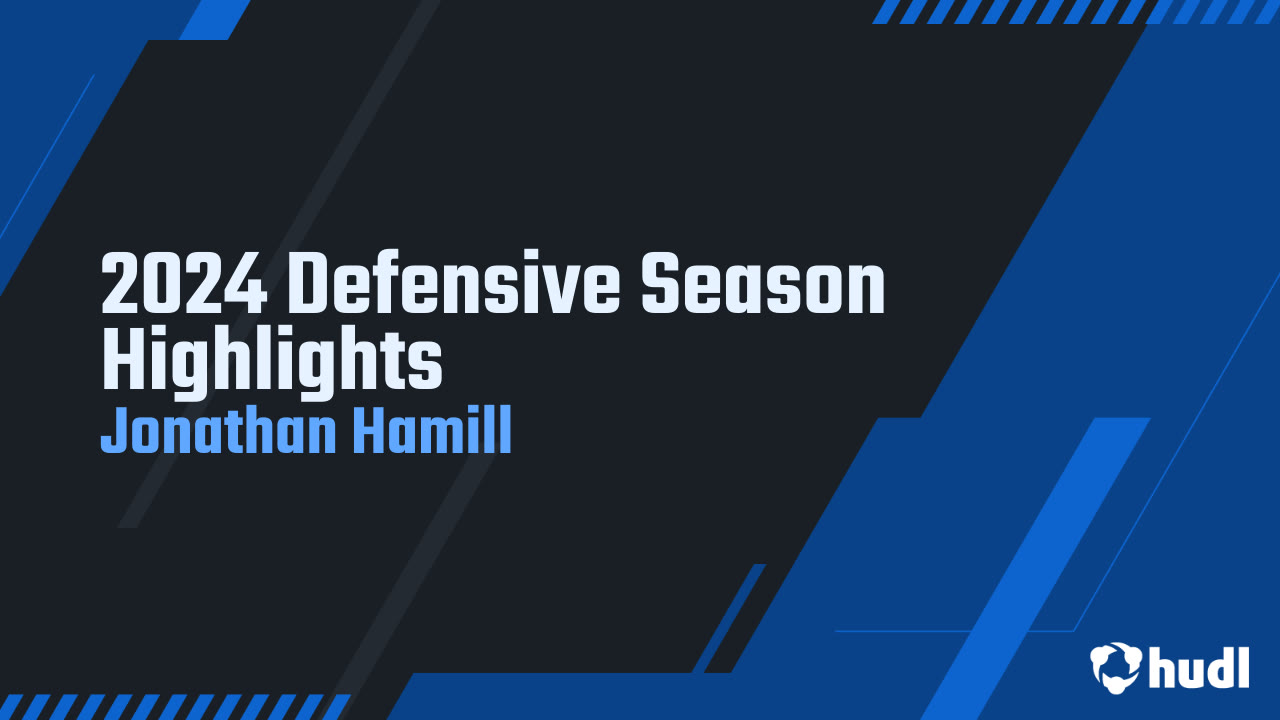 2024 Defensive Season Highlights
Jonathan Hamill

hudl